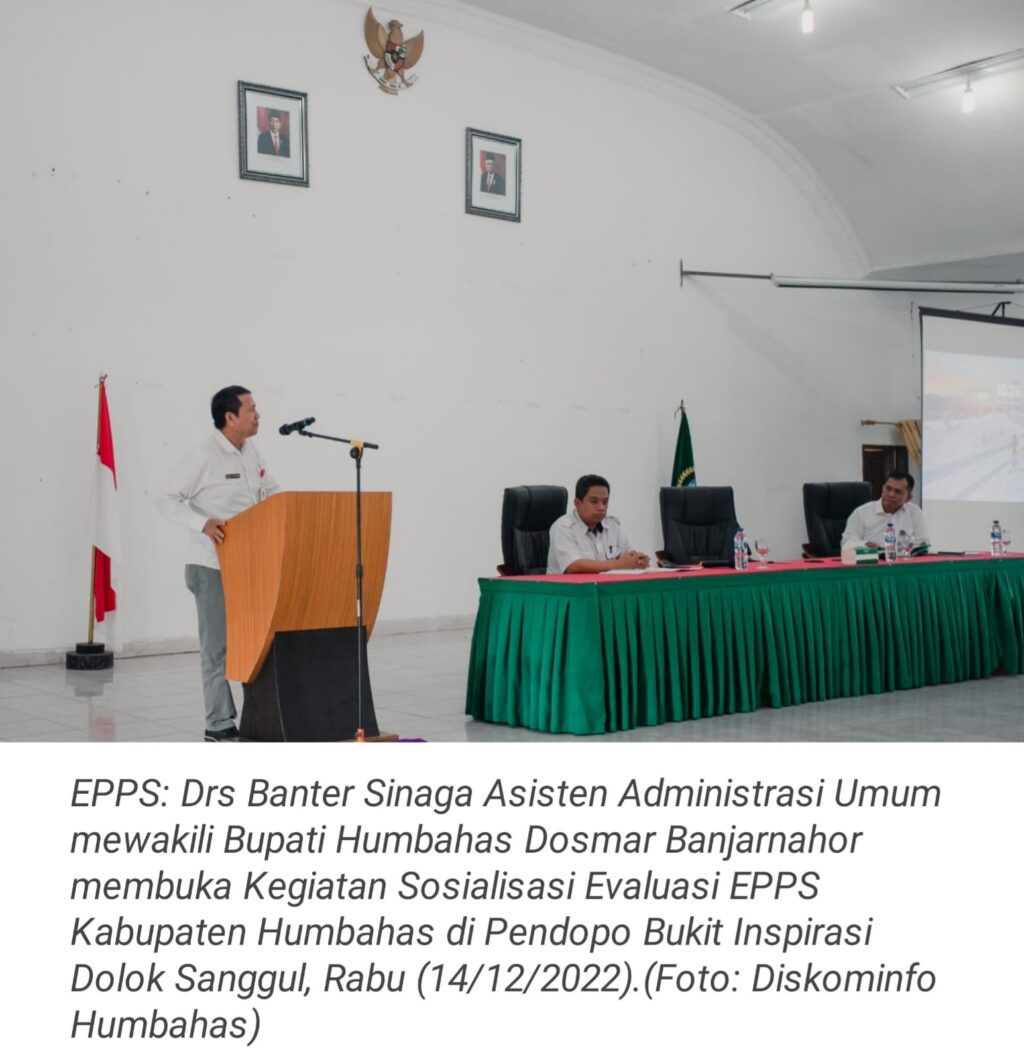 10:26

EPPS: Drs Banter Sinaga Asisten Administrasi Umum mewakili Bupati Humbahas Dosmar Banjarnahor membuka Kegiatan Sosialisasi Evaluasi EPPS Kabupaten Humbahas di Pendopo Bukit Inspirasi Dolok Sanggul, Rabu (14/12/2022).(Foto: Diskominfo Humbahas)